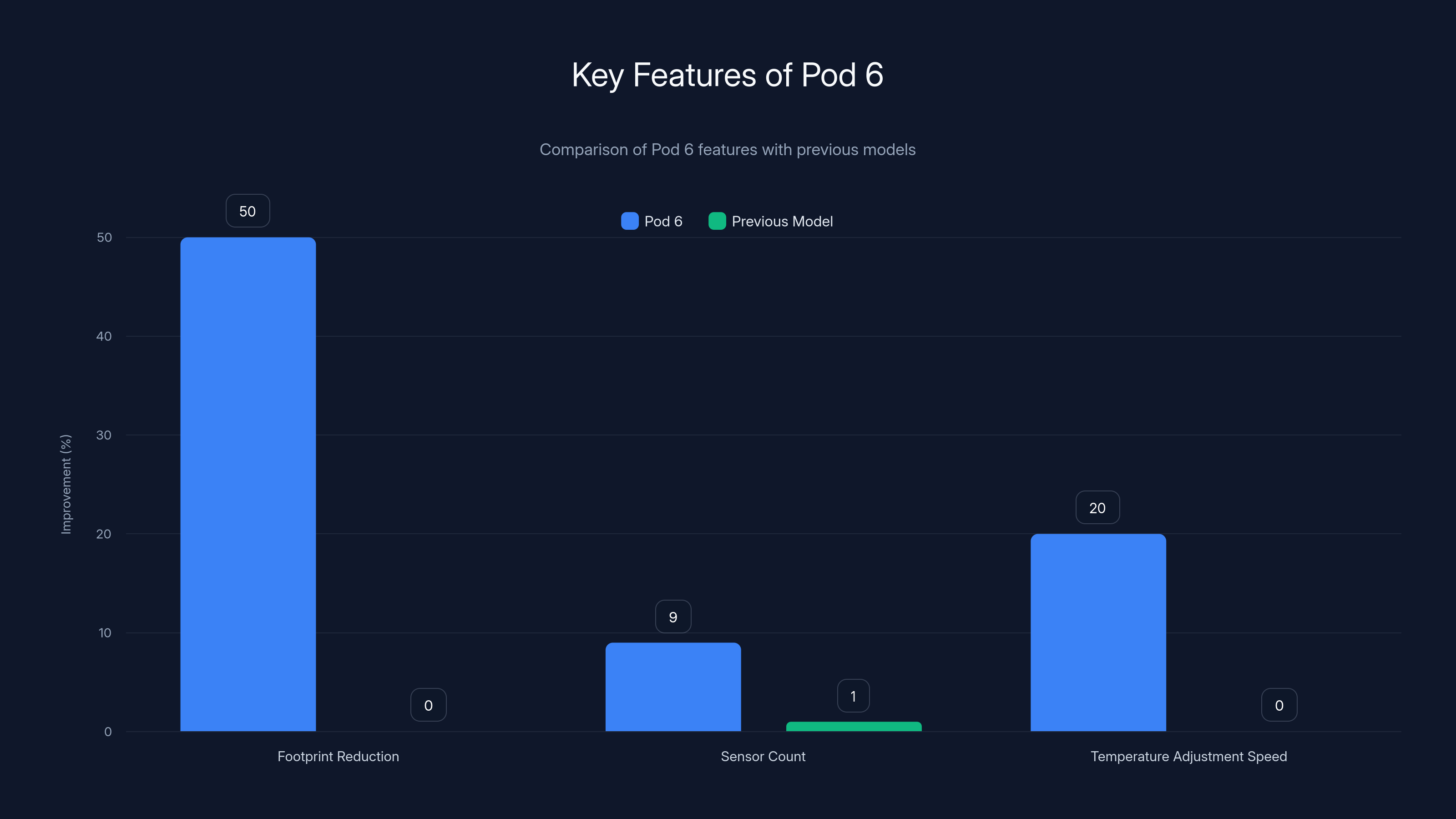 Key Features of Pod 6

Comparison of Pod 6 features with previous models

Pod 6 Previous Model

Improvement (%)

50
40
30
20
10
0

50
0
9
1
20
0

Footprint Reduction
Sensor Count
Temperature Adjustment Speed